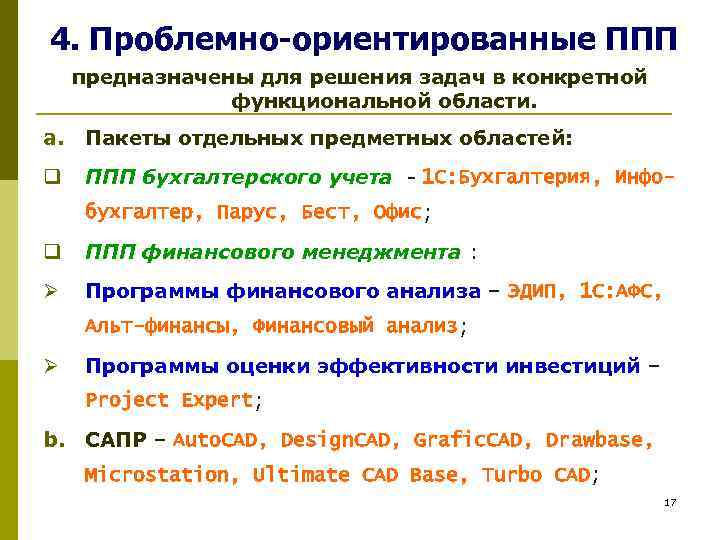 4. Проблемно-ориентированные ППП

предназначены для решения задач в конкретной функциональной области.

a. Пакеты отдельных предметных областей:

❑ ППП бухгалтерского учета - 1С:Бухгалтерия, Инфо-бухгалтер, Парус, Бест, Офис;

❑ ППП финансового менеджмента :

➢ Программы финансового анализа – ЭДИП, 1С:АФС, Альт-финансы, Финансовый анализ;

➢ Программы оценки эффективности инвестиций – Project Expert;

b. САПР – AutoCAD, DesignCAD, GraficCAD, Drawbase, Microstation, Ultimate CAD Base, Turbo CAD;

17